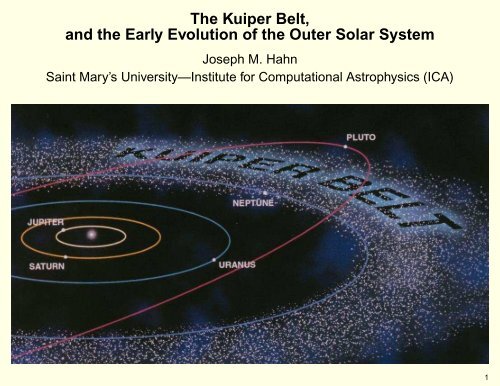 The Kuiper Belt,
and the Early Evolution of the Outer Solar System

Joseph M. Hahn

Saint Mary's University—Institute for Computational Astrophysics (ICA)

PLUTO

KUIPER BELT

NEPTUNE

JUPITER

SATURN

URANUS

1